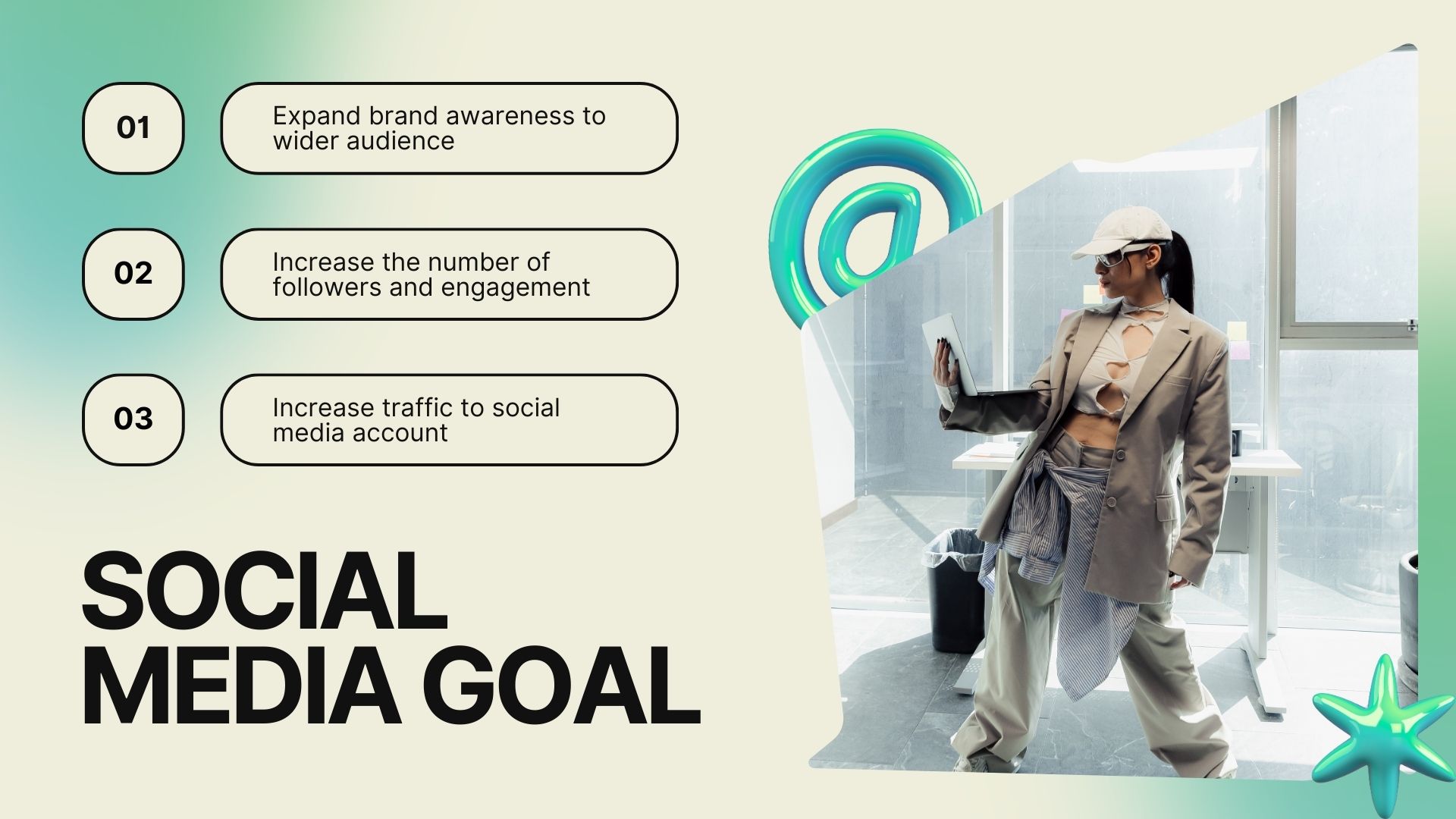 01

Expand brand awareness to wider audience

02

Increase the number of followers and engagement

03

Increase traffic to social media account

SOCIAL MEDIA GOAL